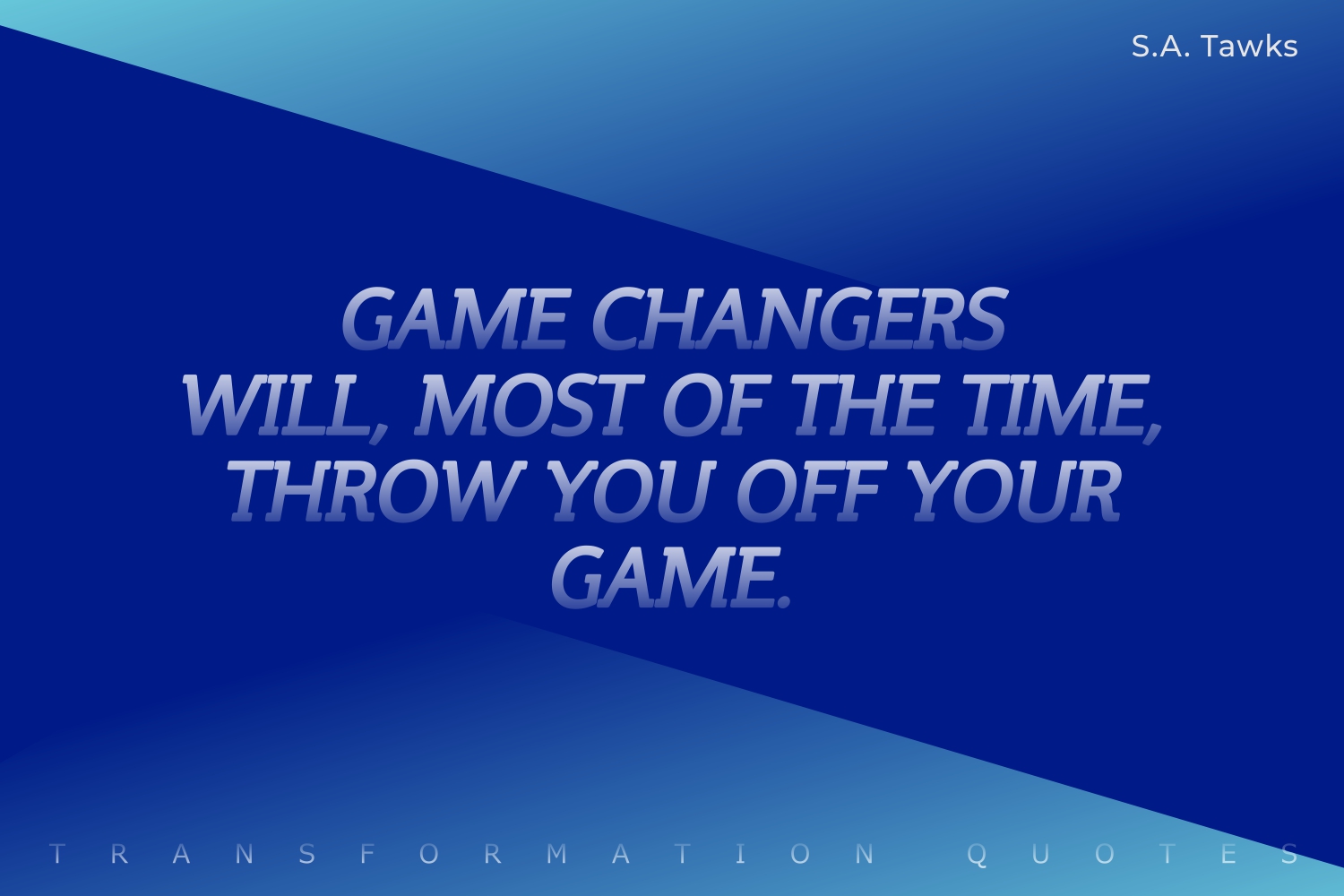 S.A. Tawks

GAME CHANGERS WILL, MOST OF THE TIME, THROW YOU OFF YOUR GAME.

TRANSFORMATION QUOTES